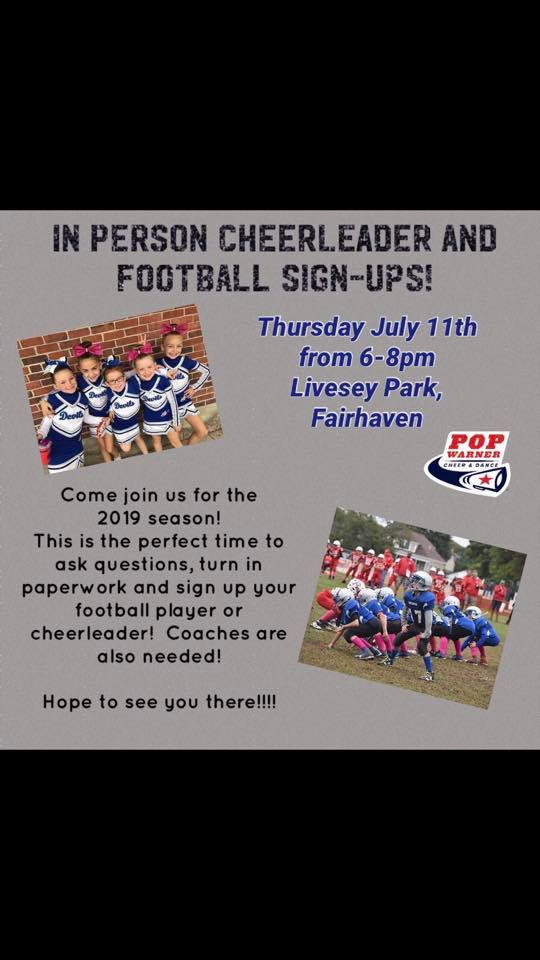 IN PERSON CHEERLEADER AND FOOTBALL SIGN-UPS!

Thursday July 11th from 6-8pm Livesey Park, Fairhaven

POP WARNER CHEER & DANCE

Come join us for the 2019 season! This is the perfect time to ask questions, turn in paperwork and sign up your football player or cheerleader! Coaches are also needed!

Hope to see you there!!!!